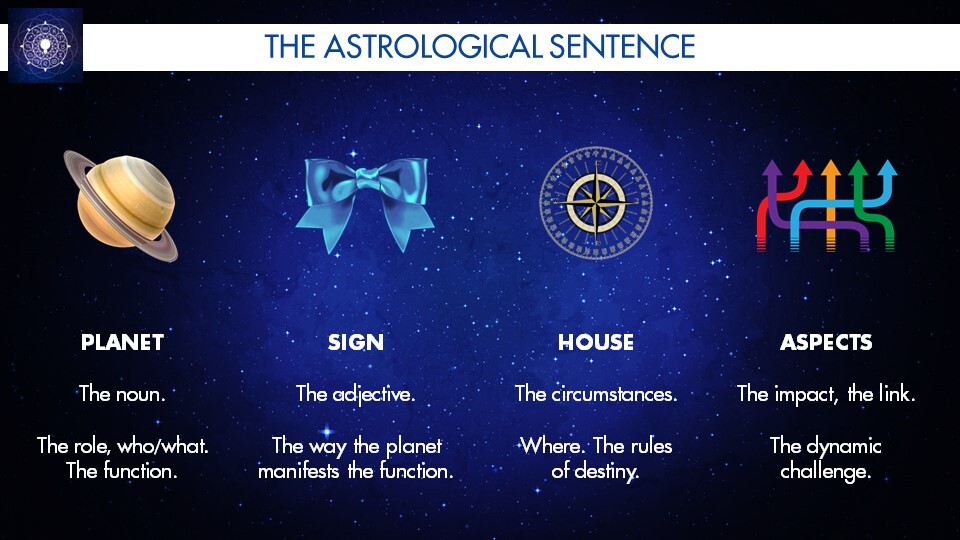 THE ASTROLOGICAL SENTENCE

PLANET

The noun.

The role, who/what. The function.

SIGN

The adjective.

The way the planet manifests the function.

HOUSE

The circumstances.

Where. The rules of destiny.

ASPECTS

The impact, the link.

The dynamic challenge.